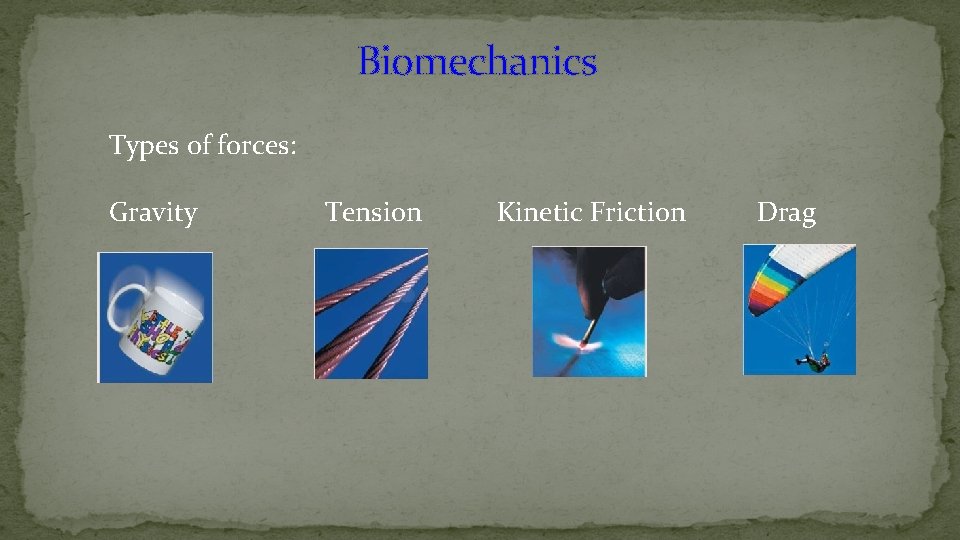 Biomechanics

Types of forces:

Gravity Tension Kinetic Friction Drag